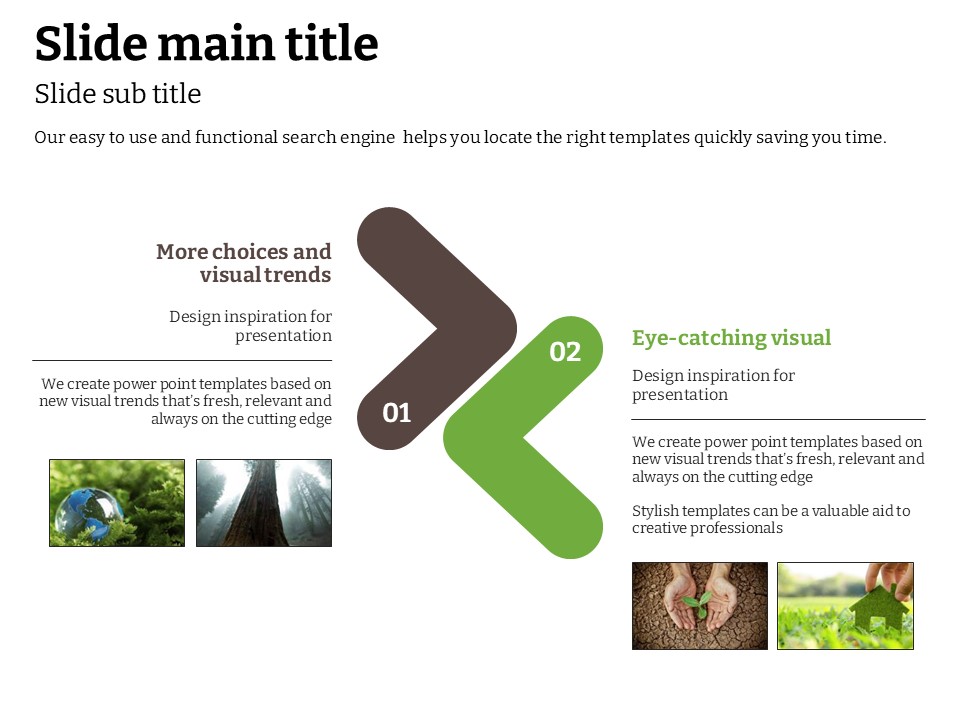 Slide main title

Slide sub title

Our easy to use and functional search engine helps you locate the right templates quickly saving you time.

More choices and visual trends

Design inspiration for presentation

We create power point templates based on new visual trends that's fresh, relevant and always on the cutting edge

01

02

Eye-catching visual

Design inspiration for presentation

We create power point templates based on new visual trends that's fresh, relevant and always on the cutting edge

Stylish templates can be a valuable aid to creative professionals